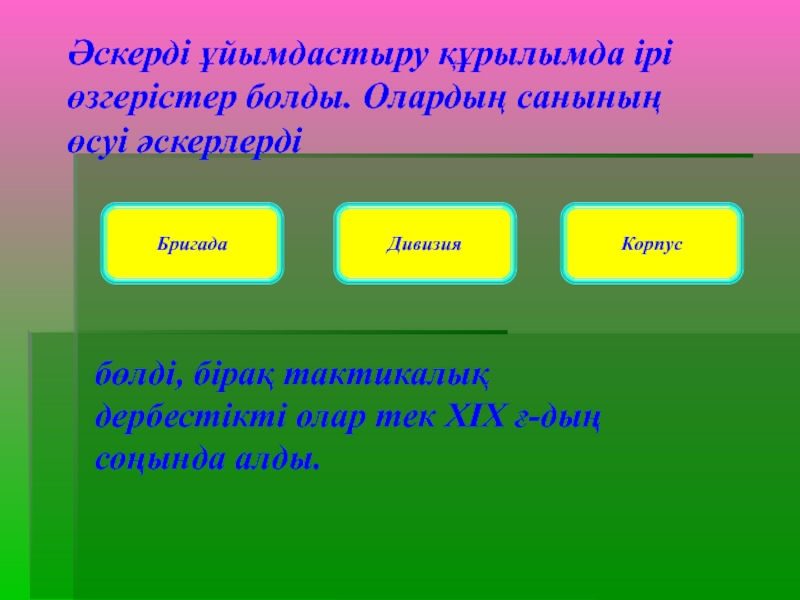 Әскерді ұйымдастыру құрылымда ірі өзгерістер болды. Олардың санының өсуі әскерлерді

Бригада

Дивизия

Корпус

бөлді, бірақ тактикалық дербестікті олар тек XIX ғ-дың соңында алды.